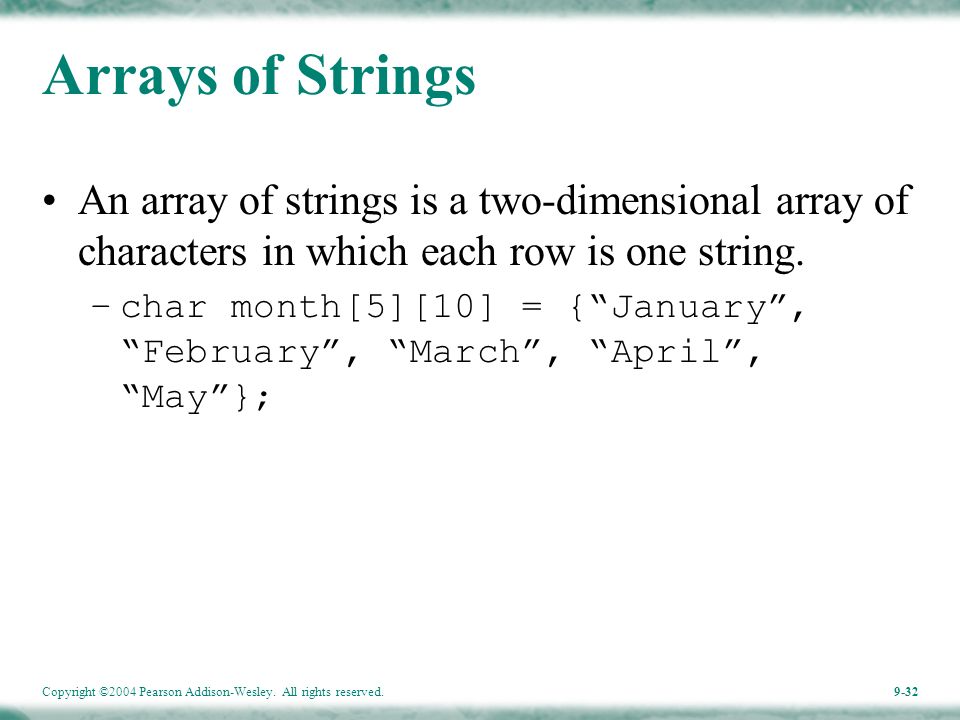 Arrays of Strings

• An array of strings is a two-dimensional array of characters in which each row is one string.

– char month[5][10] = {“January”, “February”, “March”, “April”, “May”};

Copyright ©2004 Pearson Addison-Wesley. All rights reserved.

9-32